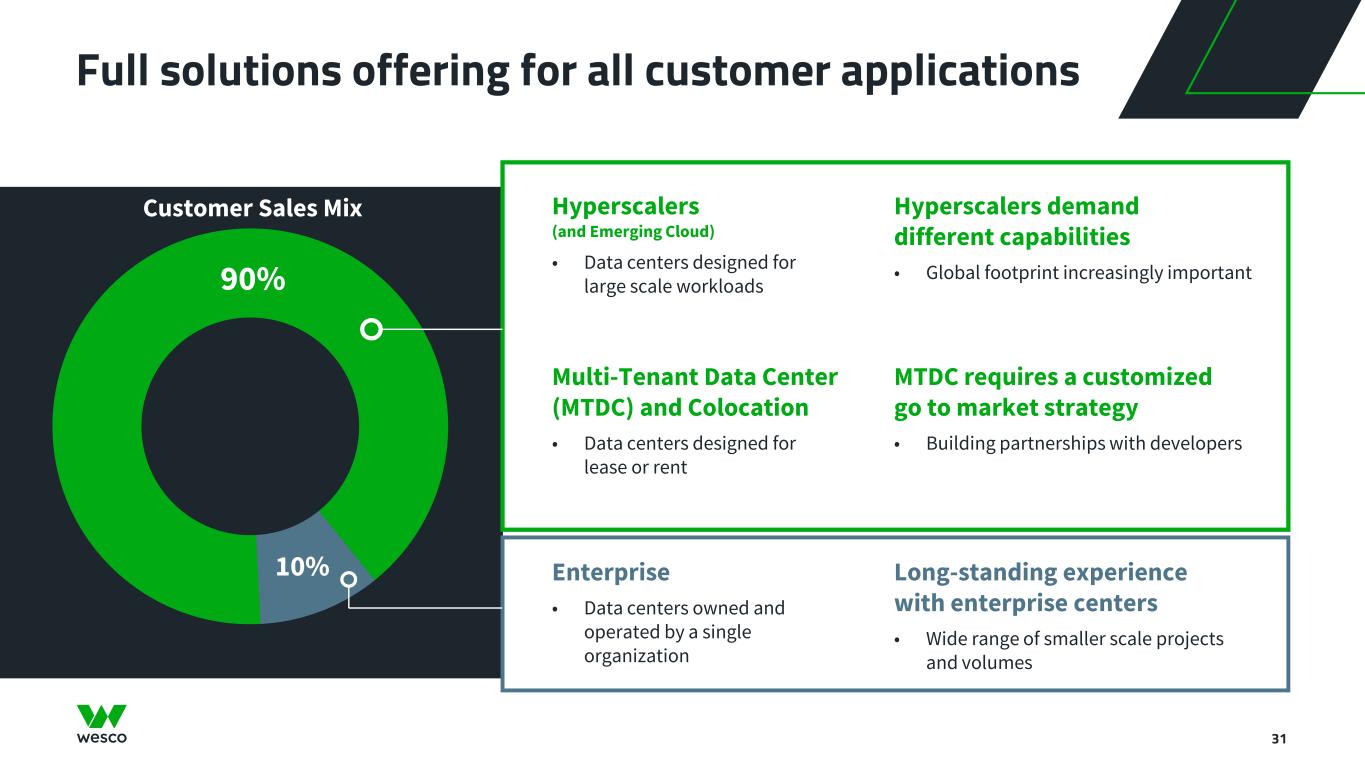 Full solutions offering for all customer applications

Customer Sales Mix

90%

10%

Hyperscalers
(and Emerging Cloud)

• Data centers designed for large scale workloads

Hyperscalers demand different capabilities

• Global footprint increasingly important

Multi-Tenant Data Center (MTDC) and Colocation

• Data centers designed for lease or rent

MTDC requires a customized go to market strategy

• Building partnerships with developers

Enterprise

• Data centers owned and operated by a single organization

Long-standing experience with enterprise centers

• Wide range of smaller scale projects and volumes

wesco

31